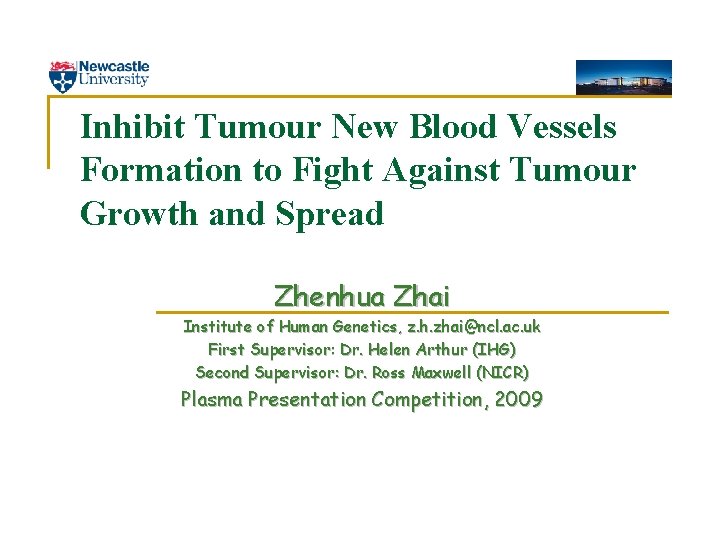 Newcastle University

Inhibit Tumour New Blood Vessels Formation to Fight Against Tumour Growth and Spread

Zhenhua Zhai

Institute of Human Genetics, z.h.zhai@ncl.ac.uk
First Supervisor: Dr. Helen Arthur (IHG)
Second Supervisor: Dr. Ross Maxwell (NICR)
Plasma Presentation Competition, 2009